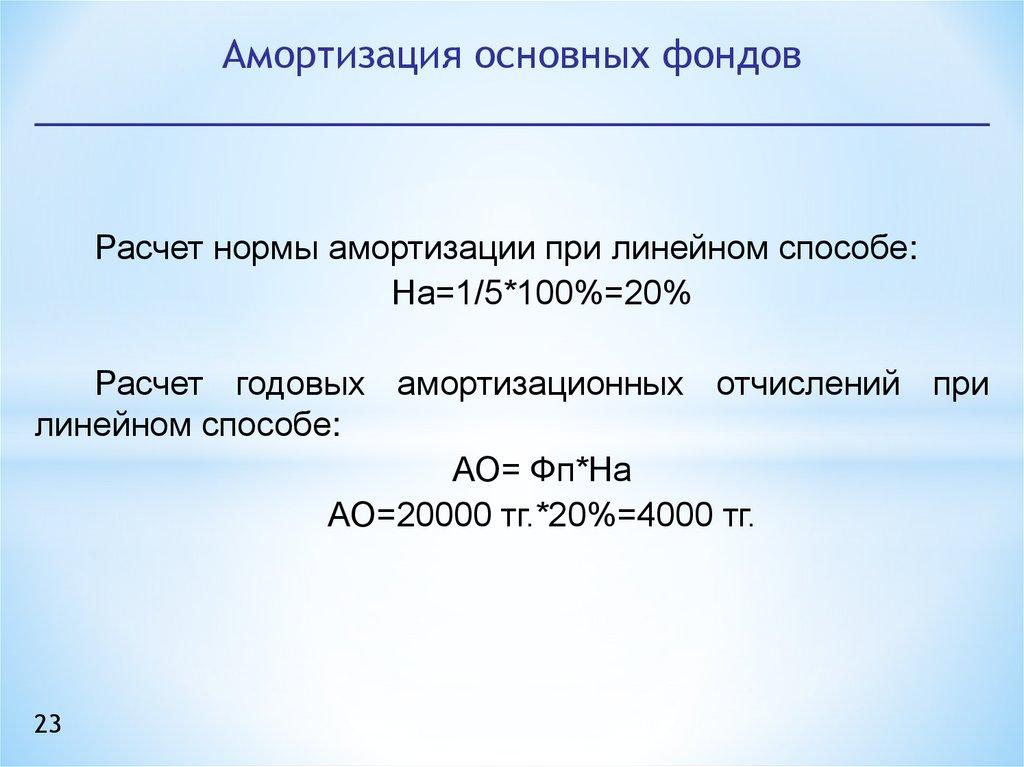 Амортизация основных фондов

Расчет нормы амортизации при линейном способе:
На=1/5*100%=20%

Расчет годовых амортизационных отчислений при линейном способе:
АО= Фп*На
АО=20000 тг.*20%=4000 тг.

23